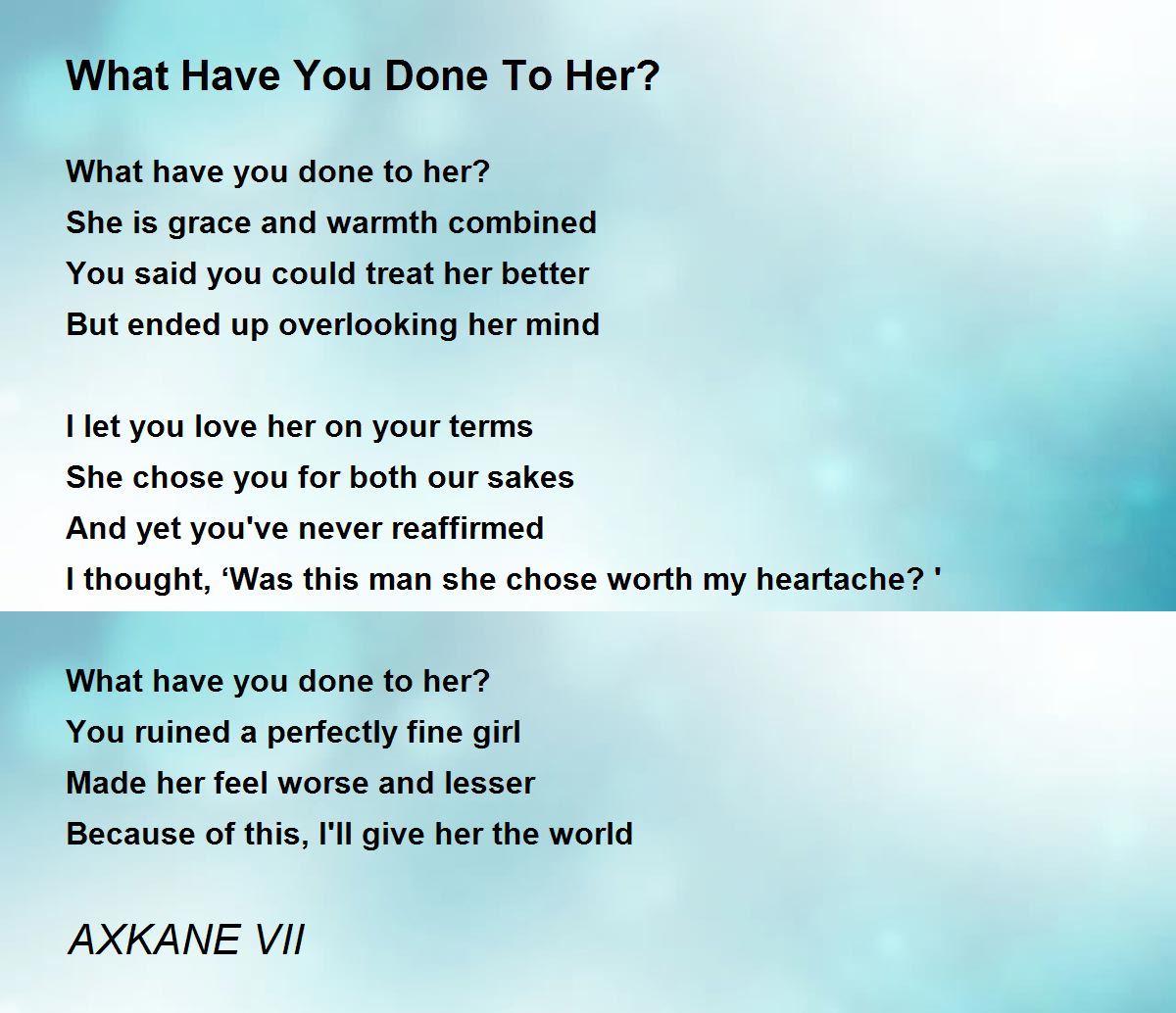 What Have You Done To Her?

What have you done to her?
She is grace and warmth combined
You said you could treat her better
But ended up overlooking her mind

I let you love her on your terms
She chose you for both our sakes
And yet you've never reaffirmed
I thought, ‘Was this man she chose worth my heartache? '

What have you done to her?
You ruined a perfectly fine girl
Made her feel worse and lesser
Because of this, I'll give her the world

AXKANE VII